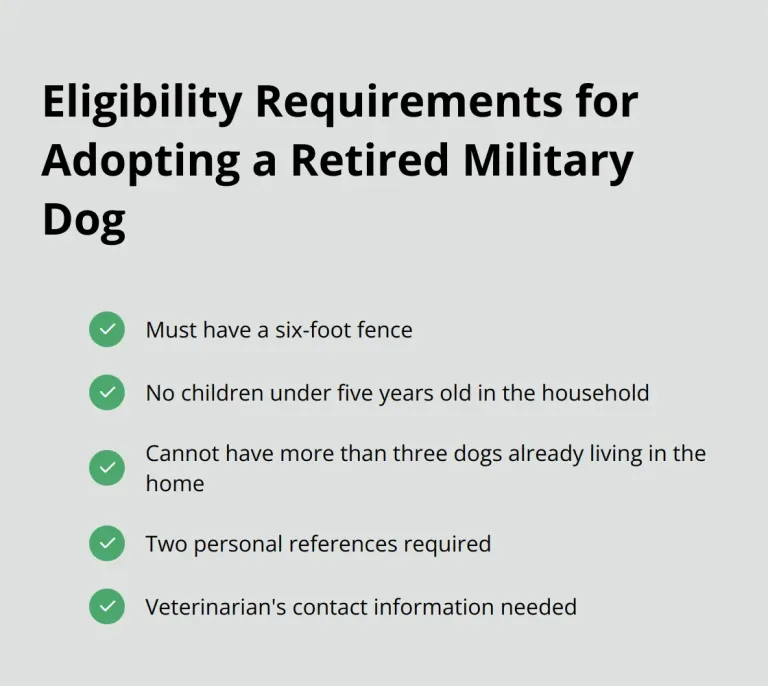 Eligibility Requirements for Adopting a Retired Military Dog

Must have a six-foot fence

No children under five years old in the household

Cannot have more than three dogs already living in the home

Two personal references required

Veterinarian's contact information needed